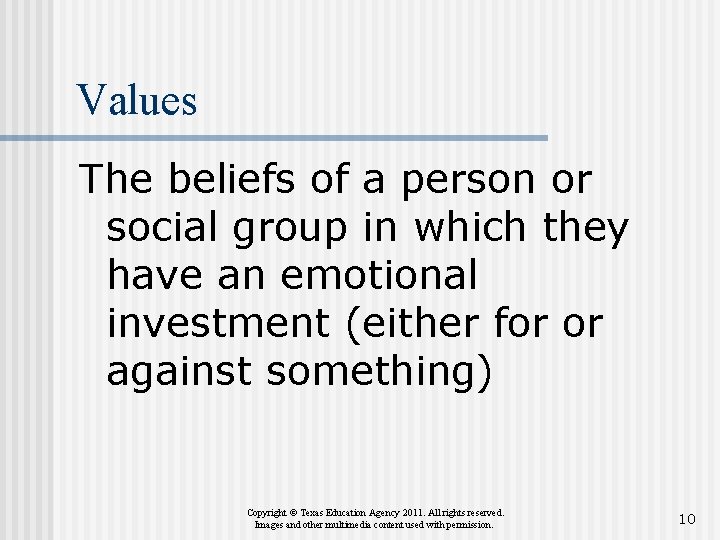 Values

The beliefs of a person or social group in which they have an emotional investment (either for or against something)

Copyright © Texas Education Agency 2011. All rights reserved.
Images and other multimedia content used with permission.

10